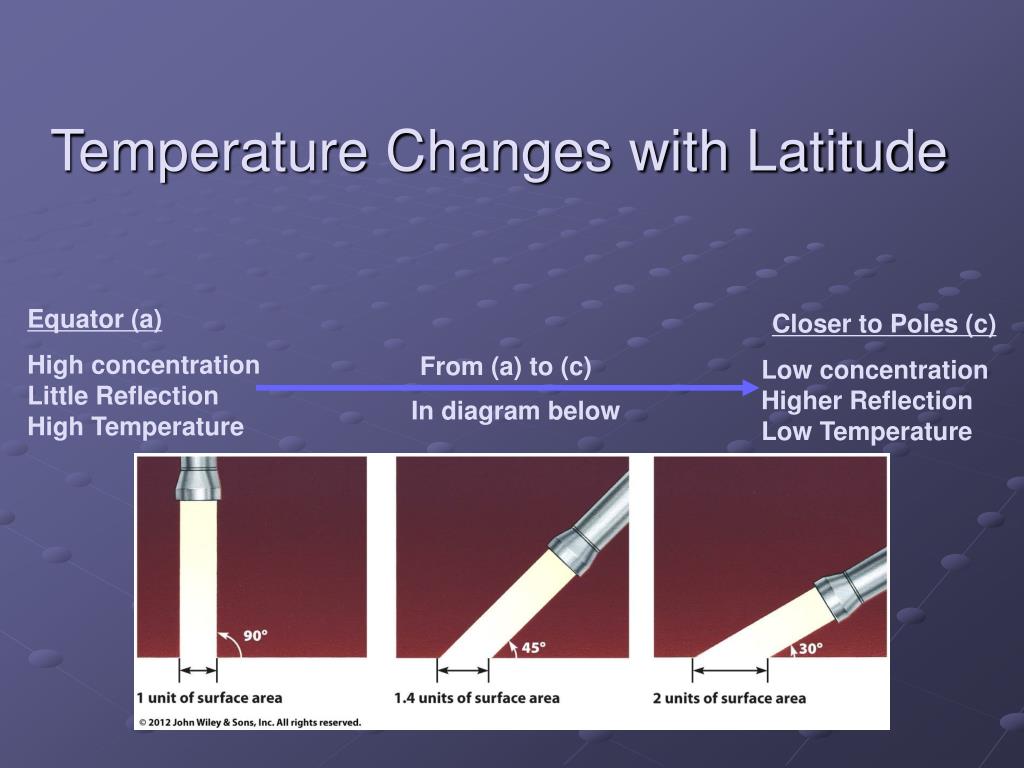 Temperature Changes with Latitude

Equator (a)

High concentration
Little Reflection
High Temperature

From (a) to (c)

In diagram below

Closer to Poles (c)

Low concentration
Higher Reflection
Low Temperature

90°

1 unit of surface area

45°

1.4 units of surface area

30°

2 units of surface area

© 2012 John Wiley & Sons, Inc. All rights reserved.